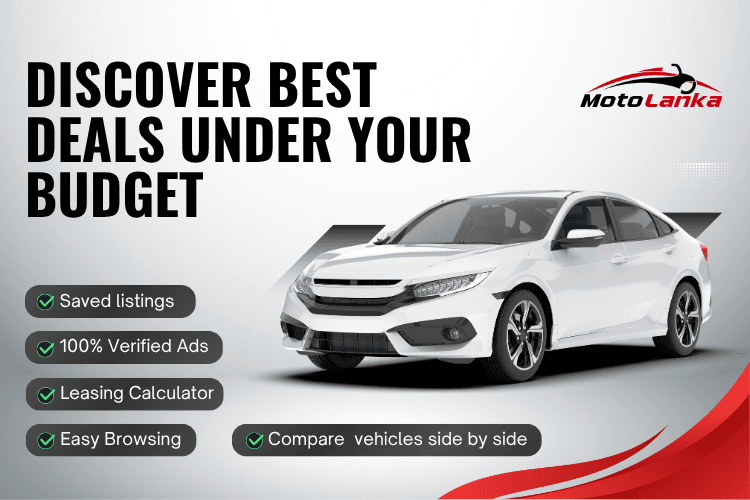 DISCOVER BEST DEALS UNDER YOUR BUDGET

MotoLanka

Saved listings

100% Verified Ads

Leasing Calculator

Easy Browsing

Compare  vehicles side by side